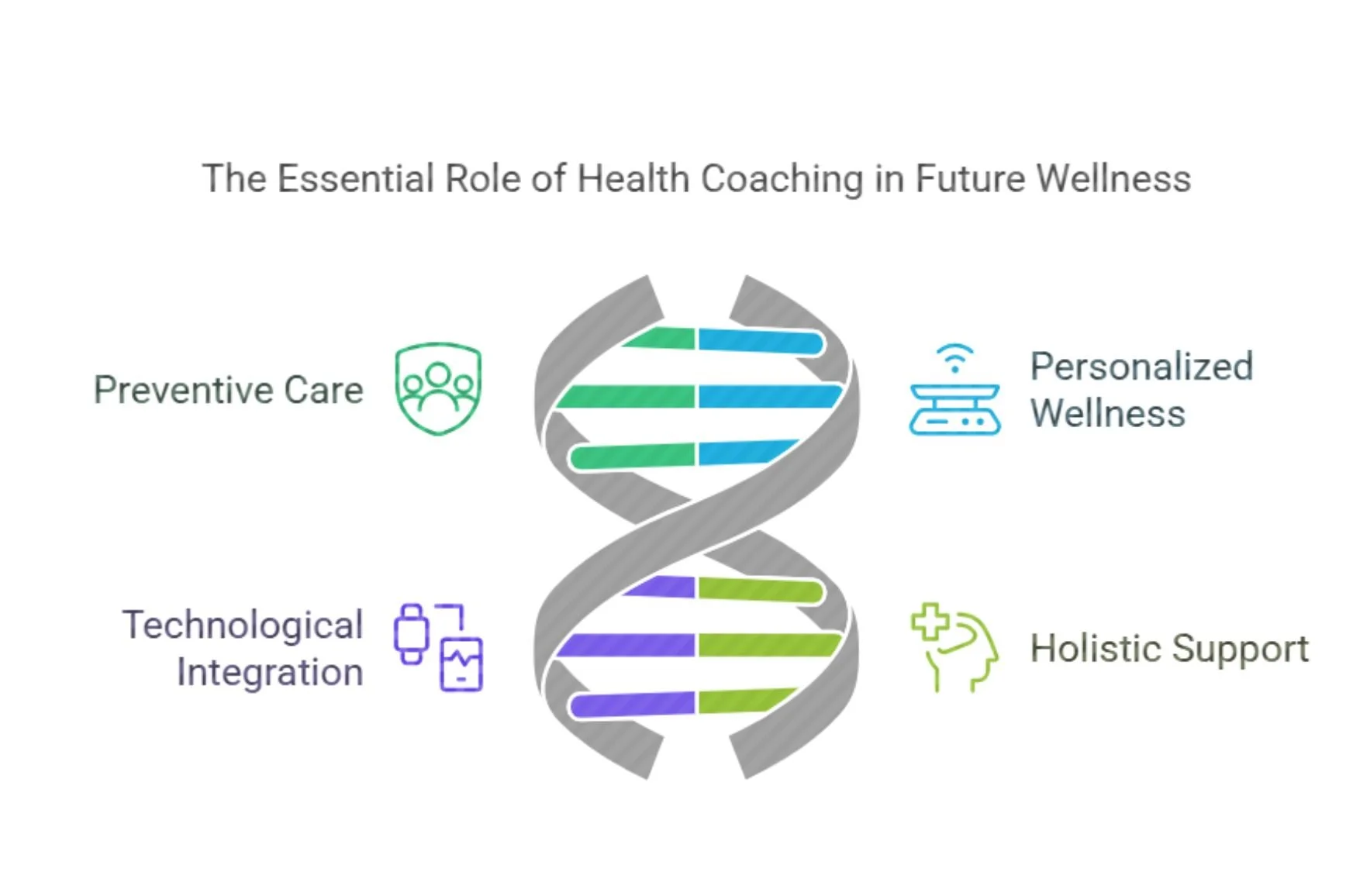 The Essential Role of Health Coaching in Future Wellness

Preventive Care

Personalized Wellness

Technological Integration

Holistic Support